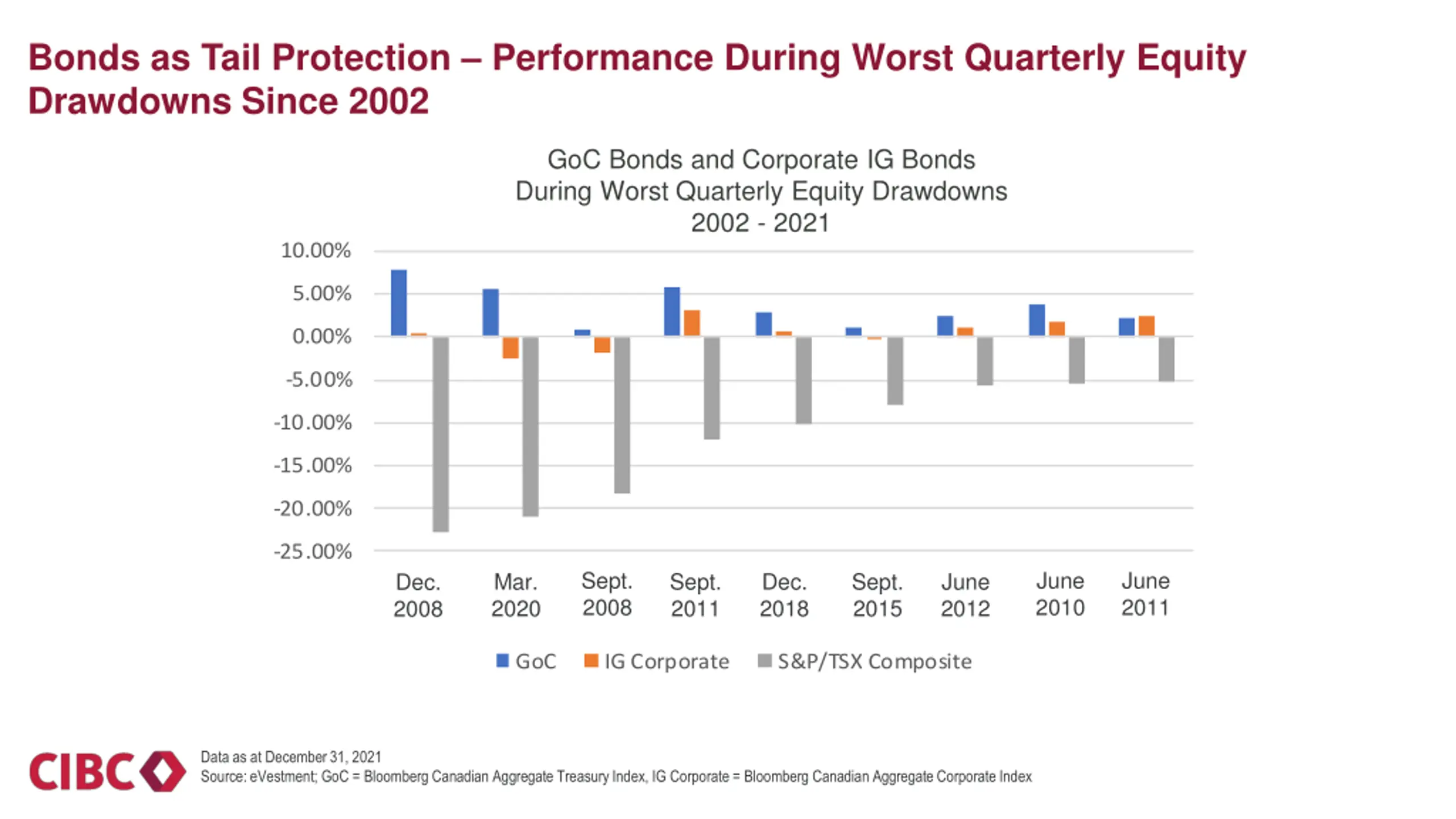 Bonds as Tail Protection – Performance During Worst Quarterly Equity Drawdowns Since 2002

GoC Bonds and Corporate IG Bonds
During Worst Quarterly Equity Drawdowns
2002 - 2021

10.00%
5.00%
0.00%
-5.00%
-10.00%
-15.00%
-20.00%
-25.00%

Dec. 2008
Mar. 2020
Sept. 2008
Sept. 2011
Dec. 2018
Sept. 2015
June 2012
June 2010
June 2011

GoC
IG Corporate
S&P/TSX Composite

CIBC

Data as at December 31, 2021
Source: eVestment; GoC = Bloomberg Canadian Aggregate Treasury Index, IG Corporate = Bloomberg Canadian Aggregate Corporate Index